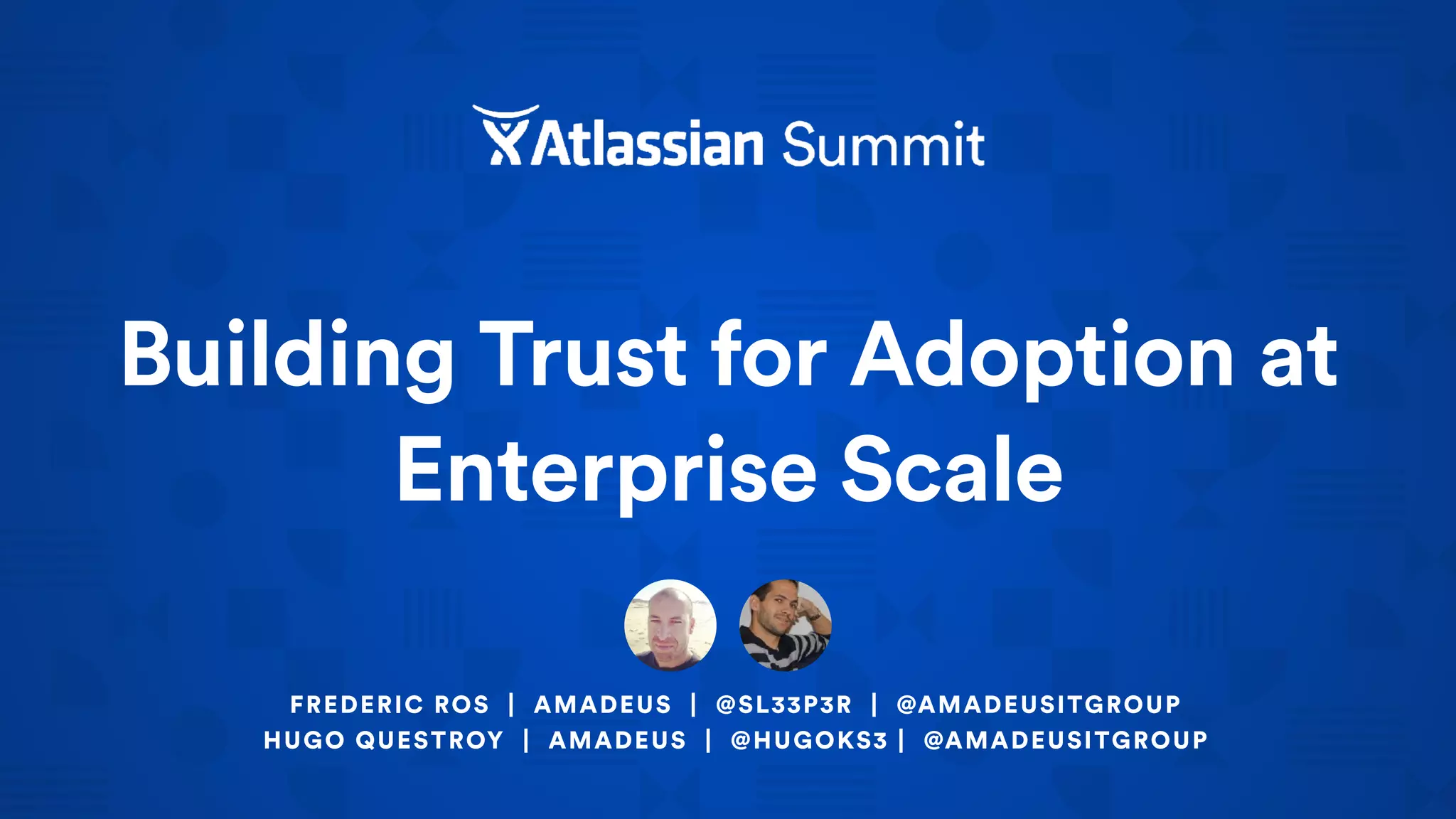 Atlassian Summit

Building Trust for Adoption at Enterprise Scale

FREDERIC ROS | AMADEUS | @SL33P3R | @AMADEUSITGROUP
HUGO QUESTROY | AMADEUS | @HUGOKS3 | @AMADEUSITGROUP